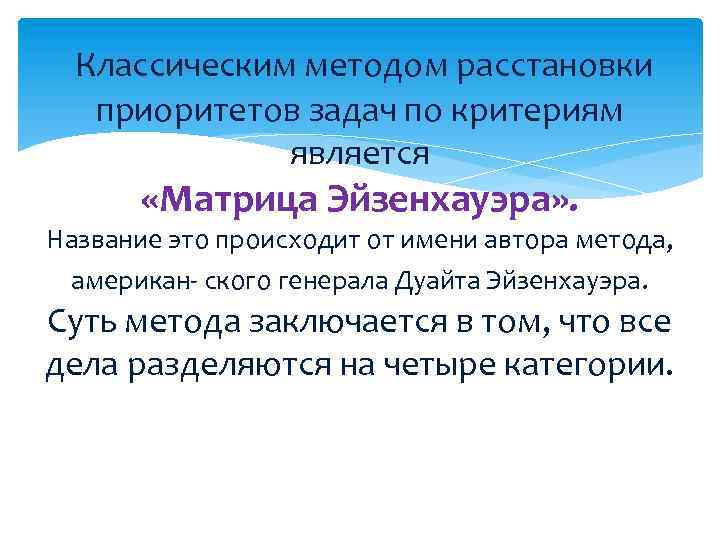 Классическим методом расстановки приоритетов задач по критериям является
«Матрица Эйзенхауэра».

Название это происходит от имени автора метода, американ- ского генерала Дуайта Эйзенхауэра.

Суть метода заключается в том, что все дела разделяются на четыре категории.